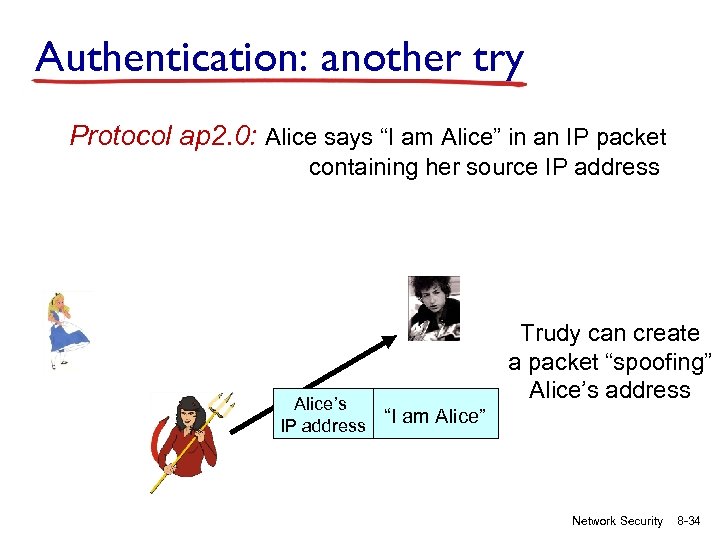 Authentication: another try

Protocol ap2.0: Alice says “I am Alice” in an IP packet containing her source IP address

Alice’s IP address

“I am Alice”

Trudy can create a packet “spoofing” Alice’s address

Network Security 8-34